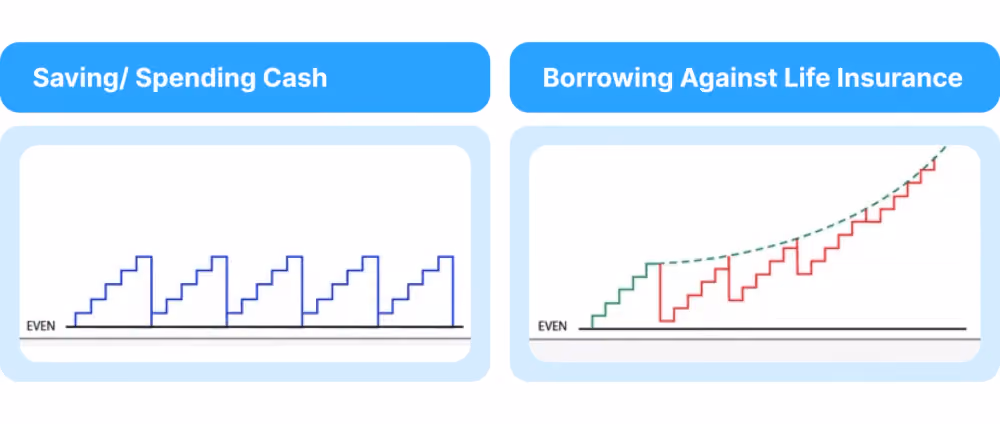 Saving/ Spending Cash

EVEN

Borrowing Against Life Insurance

EVEN